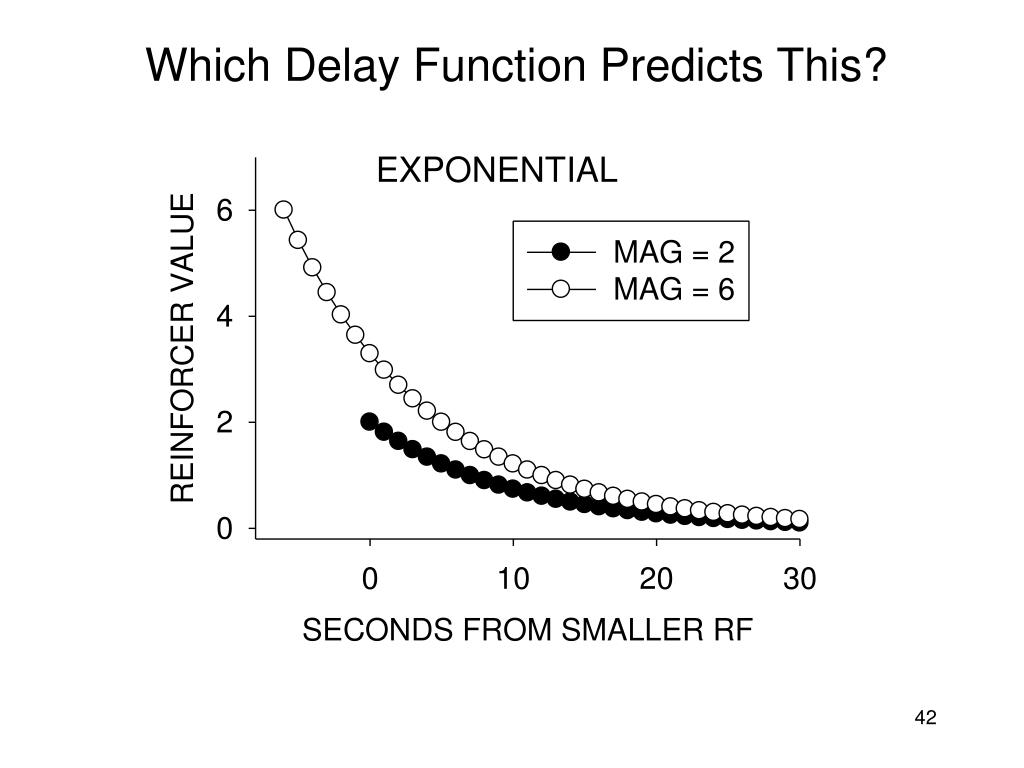 Which Delay Function Predicts This?

EXPONENTIAL

MAG = 2
MAG = 6

REINFORCER VALUE

6
4
2
0

0
10
20
30

SECONDS FROM SMALLER RF

42